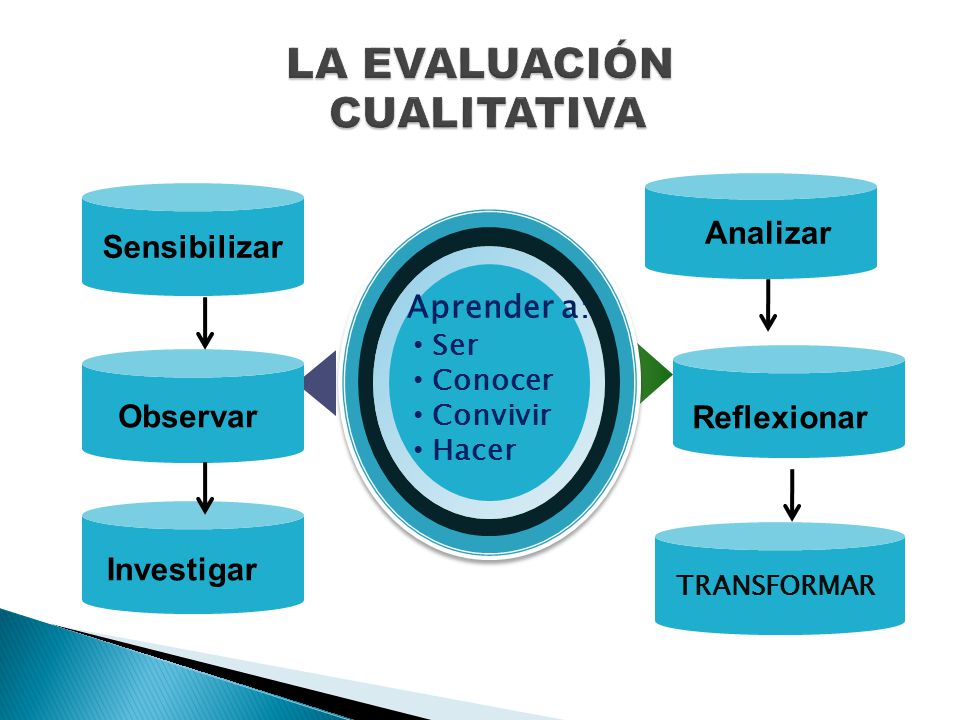 LA EVALUACIÓN CUALITATIVA

Sensibilizar

Observar

Investigar

Aprender a:
• Ser
• Conocer
• Convivir
• Hacer

Analizar

Reflexionar

TRANSFORMAR